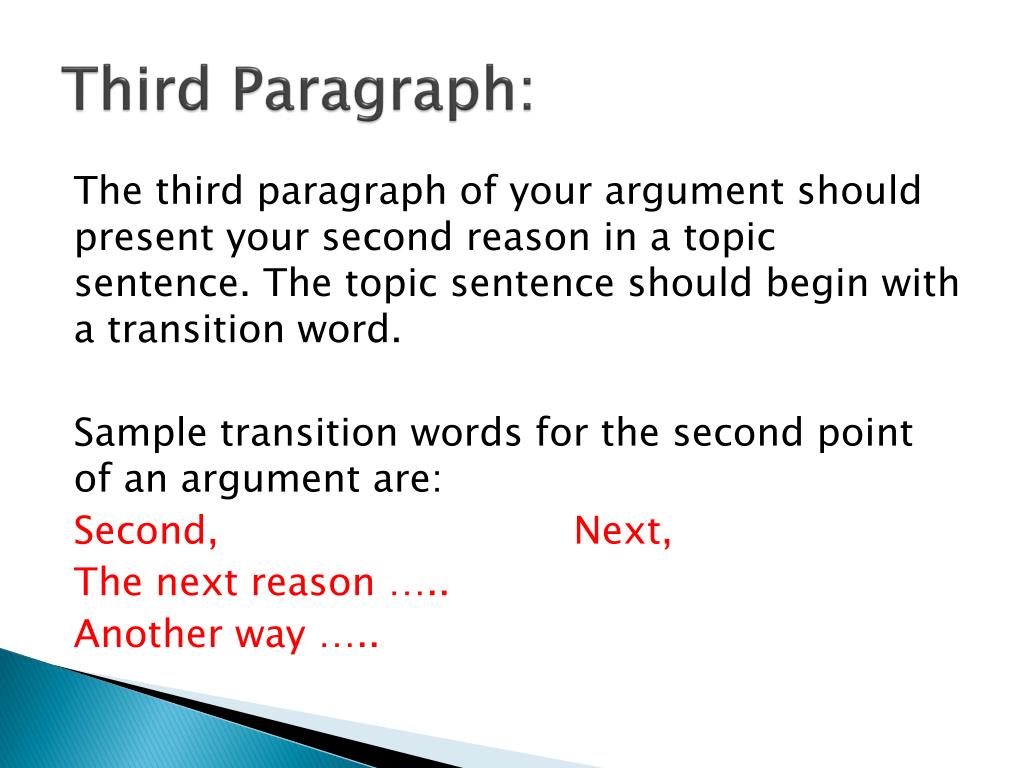 Third Paragraph:

The third paragraph of your argument should present your second reason in a topic sentence. The topic sentence should begin with a transition word.

Sample transition words for the second point of an argument are:
Second, Next,
The next reason …..
Another way …..